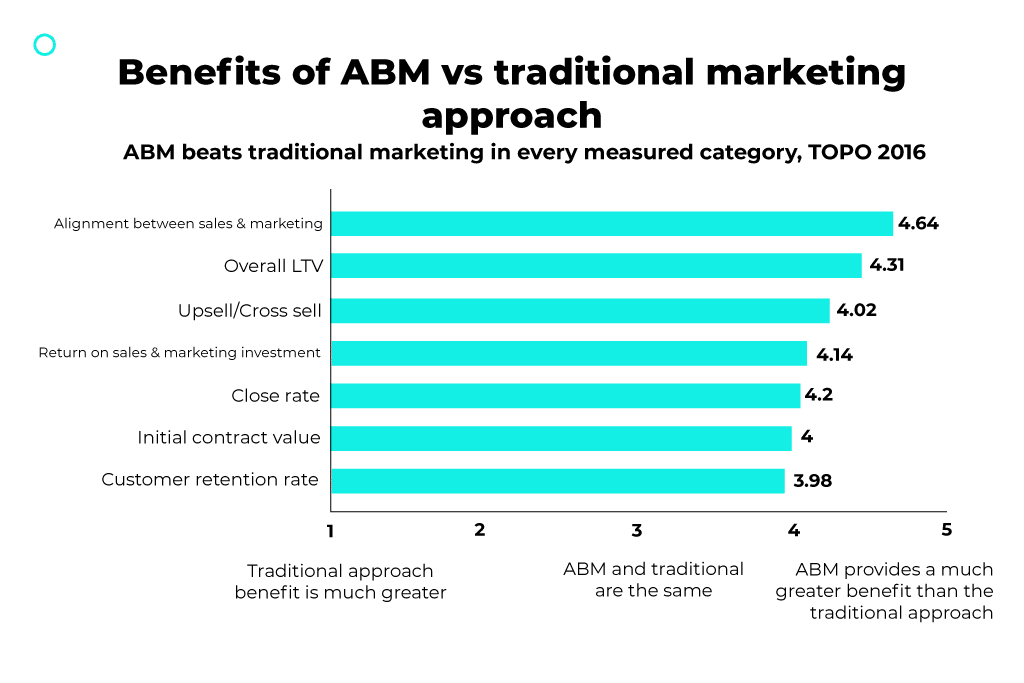 Benefits of ABM vs traditional marketing approach

ABM beats traditional marketing in every measured category, TOPO 2016

Alignment between sales & marketing 4.64
Overall LTV 4.31
Upsell/Cross sell 4.02
Return on sales & marketing investment 4.14
Close rate 4.2
Initial contract value 4
Customer retention rate 3.98

1 2 3 4 5

Traditional approach benefit is much greater

ABM and traditional are the same

ABM provides a much greater benefit than the traditional approach